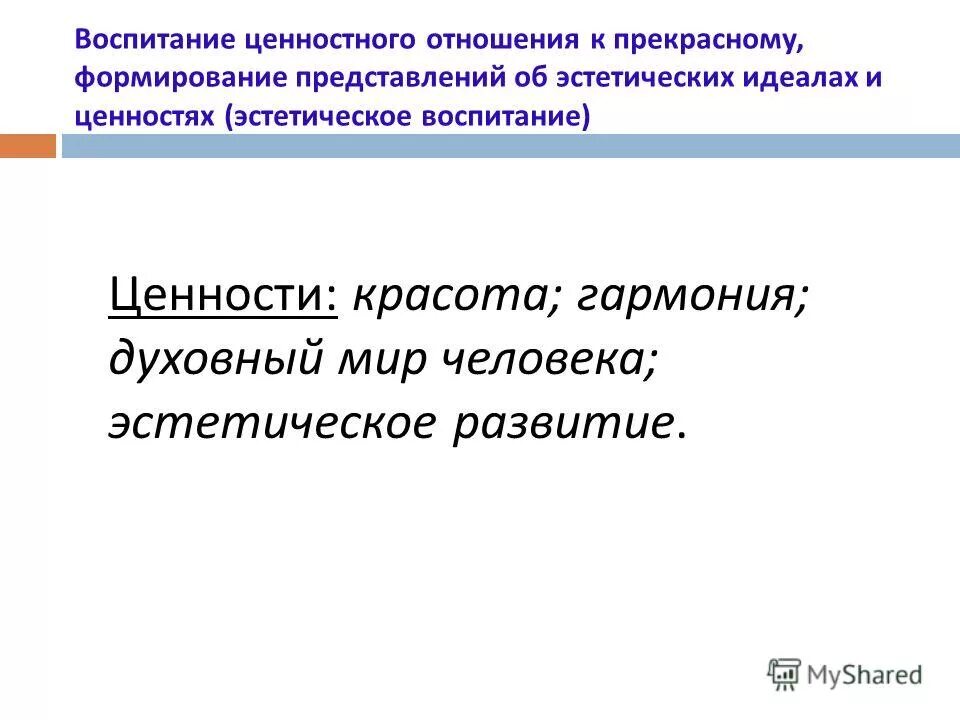 Воспитание ценностного отношения к прекрасному, формирование представлений об эстетических идеалах и ценностях (эстетическое воспитание)

Ценности: красота; гармония; духовный мир человека; эстетическое развитие.

MyShared